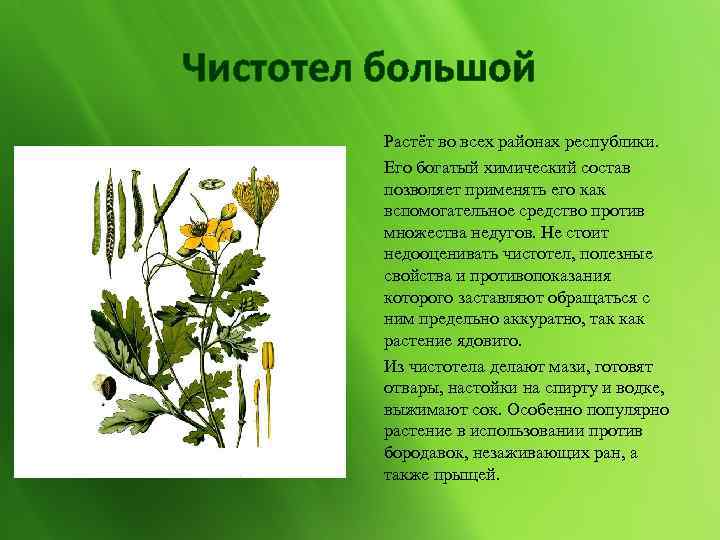 Чистотел большой

Растёт во всех районах республики.

Его богатый химический состав позволяет применять его как вспомогательное средство против множества недугов. Не стоит недооценивать чистотел, полезные свойства и противопоказания которого заставляют обращаться с ним предельно аккуратно, так как растение ядовито.

Из чистотела делают мази, готовят отвары, настойки на спирту и водке, выжимают сок. Особенно популярно растение в использовании против бородавок, незаживающих ран, а также прыщей.